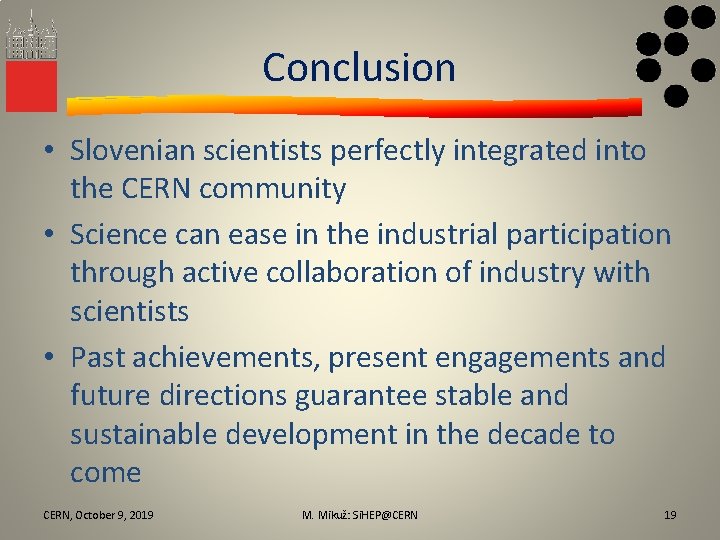 Conclusion

• Slovenian scientists perfectly integrated into the CERN community

• Science can ease in the industrial participation through active collaboration of industry with scientists

• Past achievements, present engagements and future directions guarantee stable and sustainable development in the decade to come

CERN, October 9, 2019

M. Mikuž: SiHEP@CERN

19